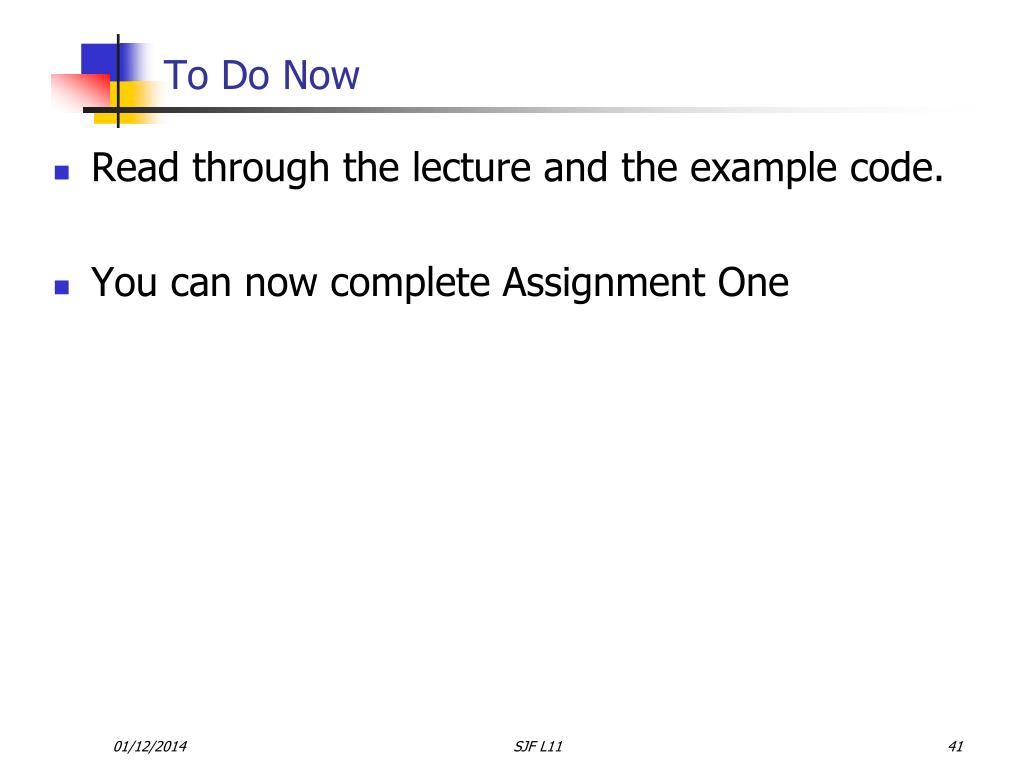 To Do Now

- Read through the lecture and the example code.

- You can now complete Assignment One

01/12/2014 SJF L11 41